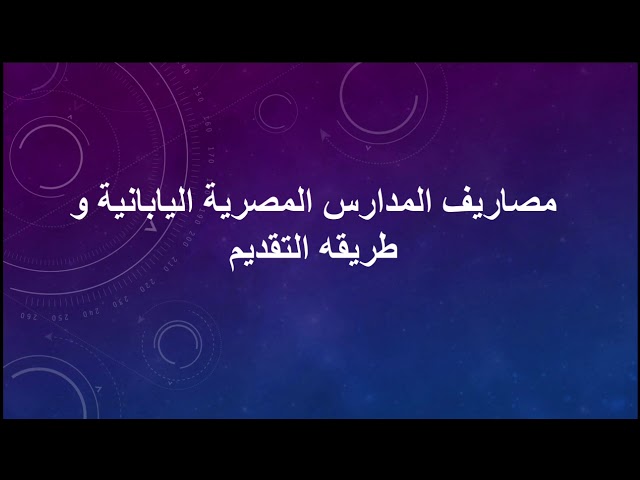 مصاريف المدارس المصرية اليابانية و طريقه التقديم